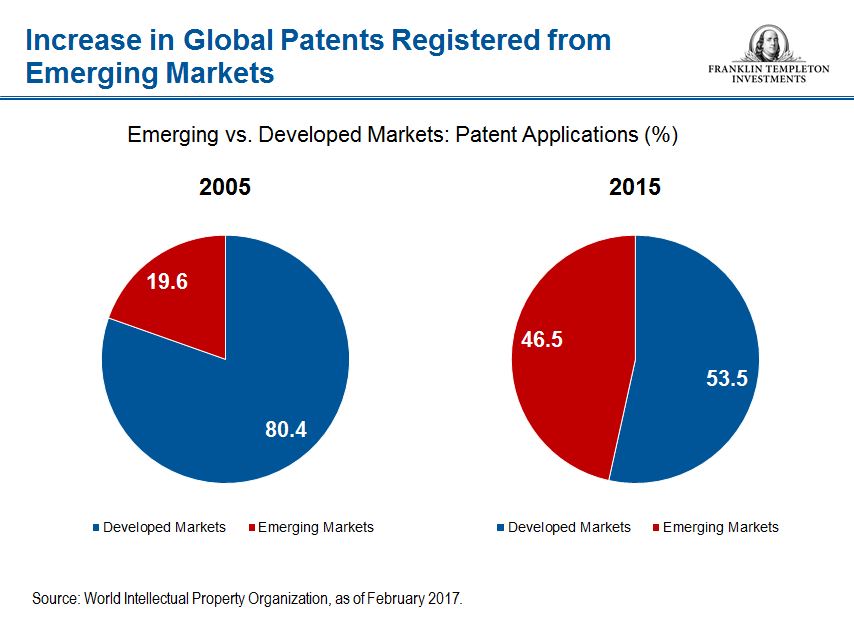 Increase in Global Patents Registered from Emerging Markets

FRANKLIN TEMPLETON INVESTMENTS

Emerging vs. Developed Markets: Patent Applications (%)

2005

19.6

80.4

Developed Markets Emerging Markets

2015

46.5

53.5

Developed Markets Emerging Markets

Source: World Intellectual Property Organization, as of February 2017.